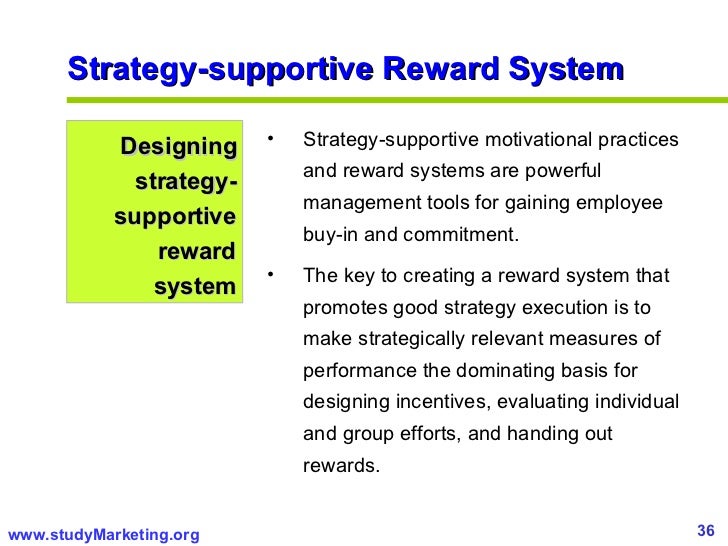 Strategy-supportive Reward System

Designing strategy-supportive reward system

• Strategy-supportive motivational practices and reward systems are powerful management tools for gaining employee buy-in and commitment.

• The key to creating a reward system that promotes good strategy execution is to make strategically relevant measures of performance the dominating basis for designing incentives, evaluating individual and group efforts, and handing out rewards.

www.studyMarketing.org

36